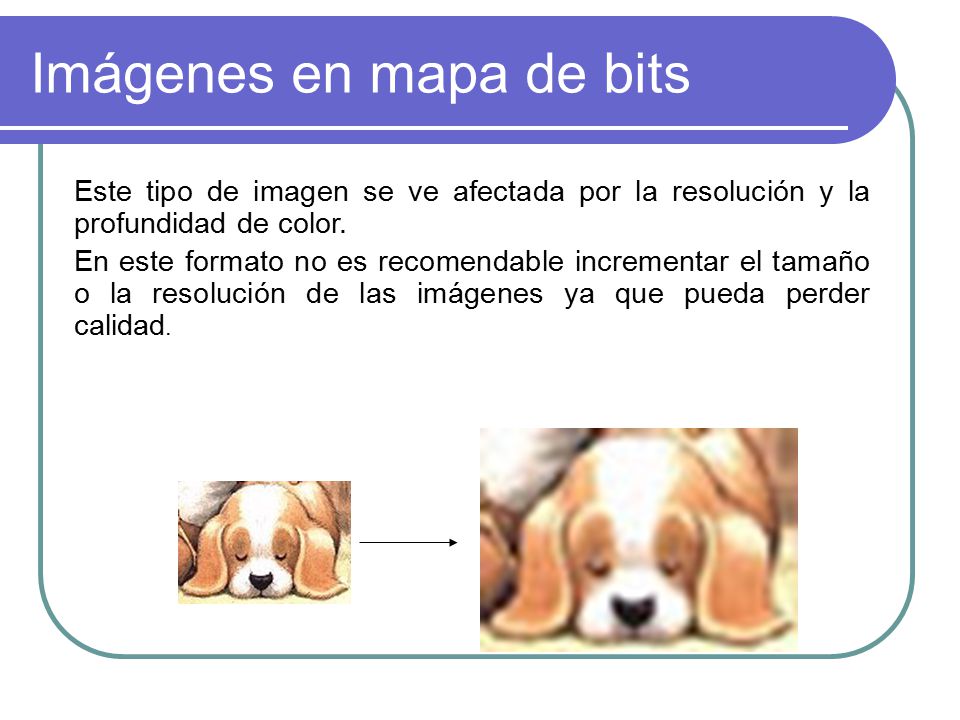 Imágenes en mapa de bits

Este tipo de imagen se ve afectada por la resolución y la profundidad de color.

En este formato no es recomendable incrementar el tamaño o la resolución de las imágenes ya que pueda perder calidad.